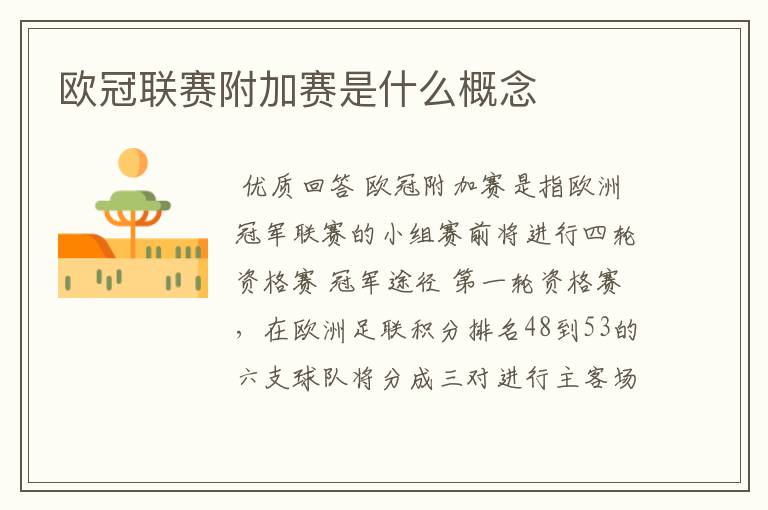 欧冠联赛附加赛是什么概念

优质回答 欧冠附加赛是指欧洲冠军联赛的小组赛前将进行四轮资格赛 冠军途径 第一轮资格赛，在欧洲足联积分排名48到53的六支球队将分成三对进行主客场